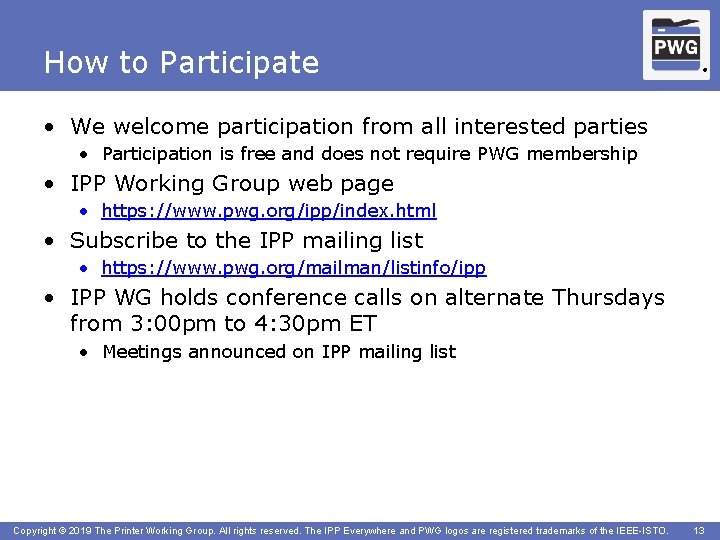 How to Participate

PWG

• We welcome participation from all interested parties
  • Participation is free and does not require PWG membership
• IPP Working Group web page
  • https://www.pwg.org/ipp/index.html
• Subscribe to the IPP mailing list
  • https://www.pwg.org/mailman/listinfo/ipp
• IPP WG holds conference calls on alternate Thursdays from 3:00pm to 4:30pm ET
  • Meetings announced on IPP mailing list

Copyright © 2019 The Printer Working Group. All rights reserved. The IPP Everywhere and PWG logos are registered trademarks of the IEEE-ISTO. 13